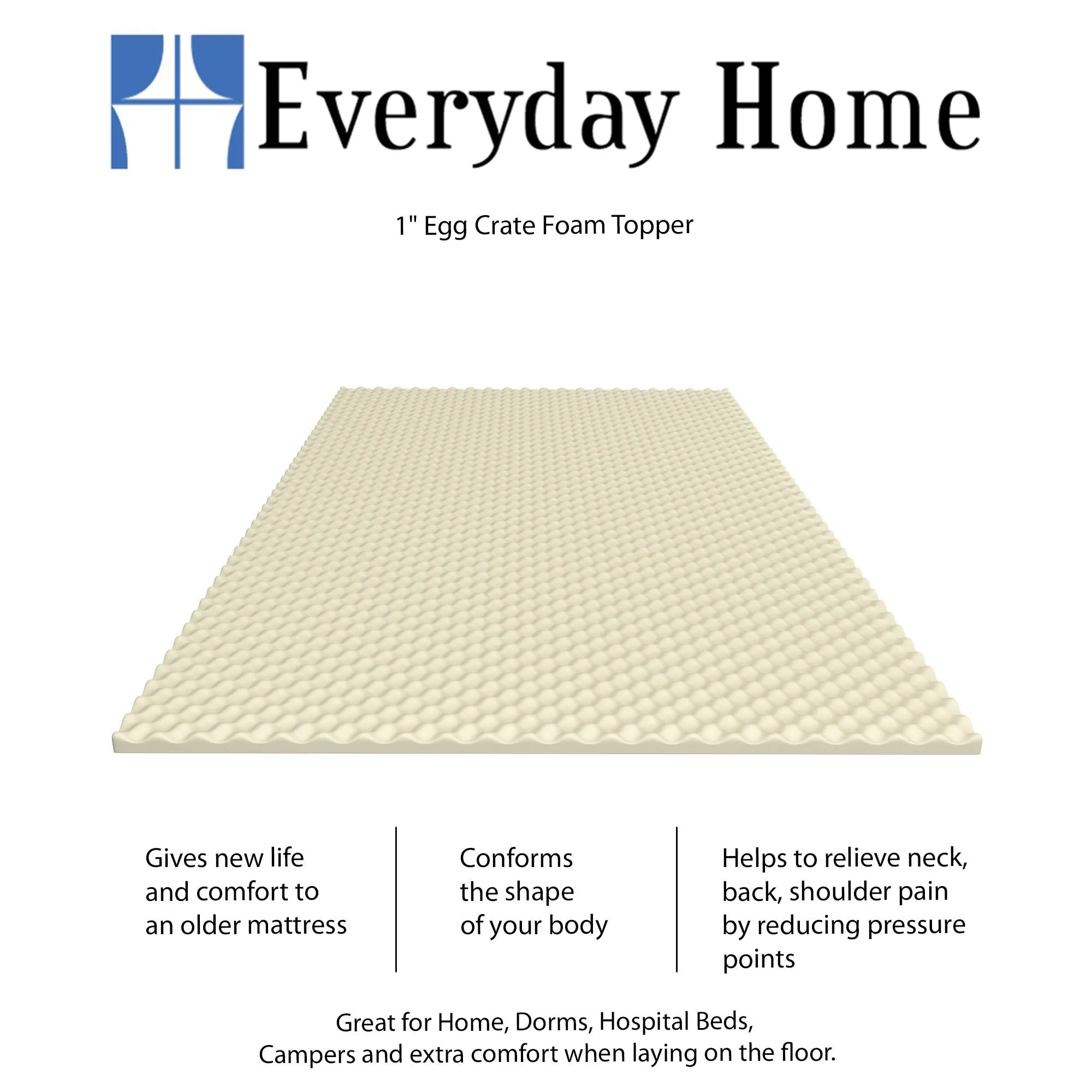 Everyday Home

1" Egg Crate Foam Topper

Gives new life and comfort to an older mattress

Conforms the shape of your body

Helps to relieve neck, back, shoulder pain by reducing pressure points

Great for Home, Dorms, Hospital Beds, Campers and extra comfort when laying on the floor.